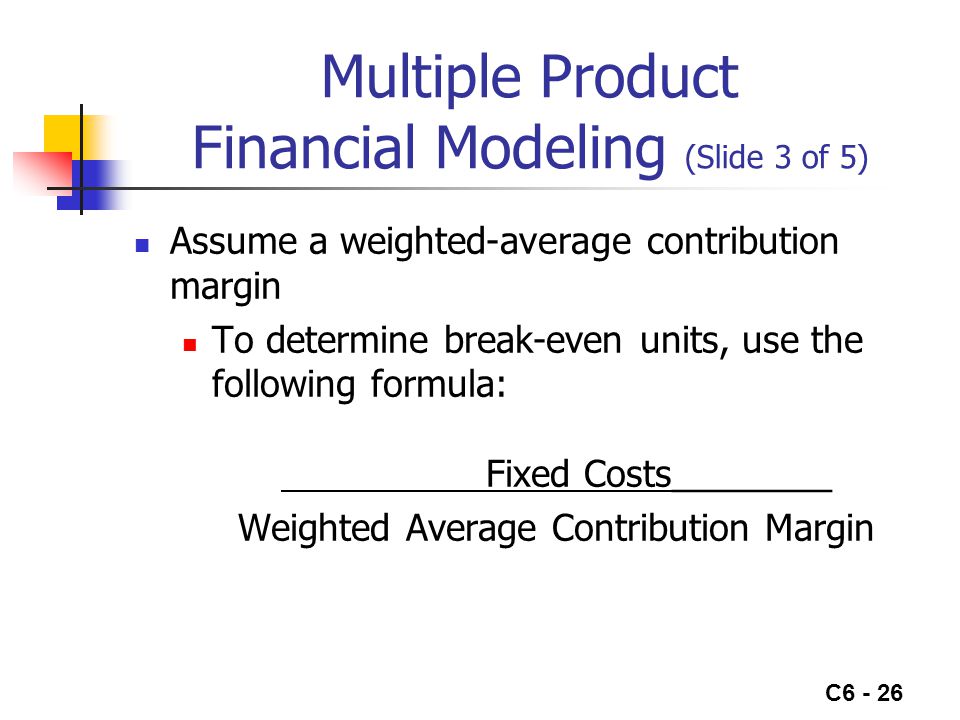 Multiple Product Financial Modeling (Slide 3 of 5)

Assume a weighted-average contribution margin

To determine break-even units, use the following formula:

$\frac{\text{Fixed Costs}}{\text{Weighted Average Contribution Margin}}$

C6 - 26